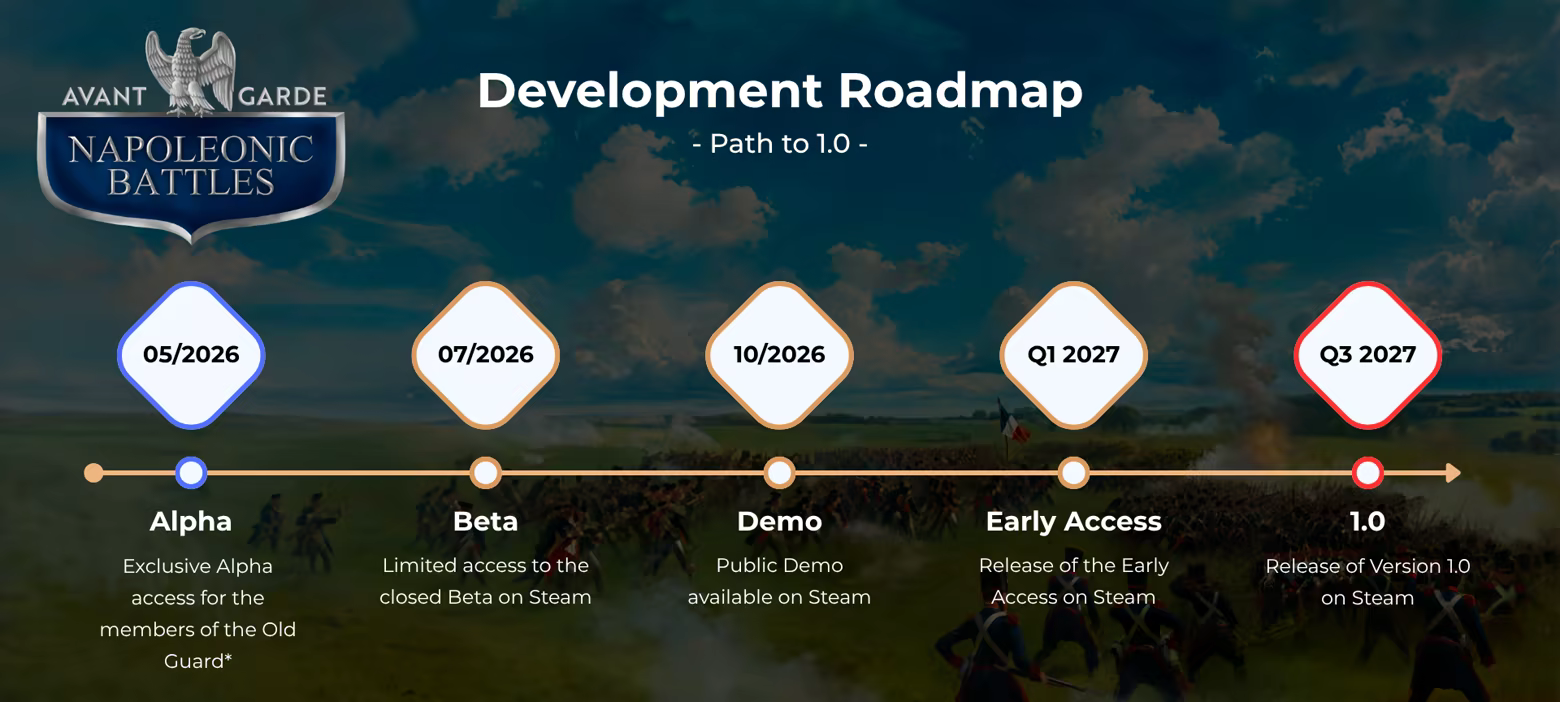 AVANT GARDE
NAPOLEONIC BATTLES

Development Roadmap
- Path to 1.0 -

05/2026

07/2026

10/2026

Q1 2027

Q3 2027

Alpha
Exclusive Alpha access for the members of the Old Guard*

Beta
Limited access to the closed Beta on Steam

Demo
Public Demo available on Steam

Early Access
Release of the Early Access on Steam

1.0
Release of Version 1.0 on Steam